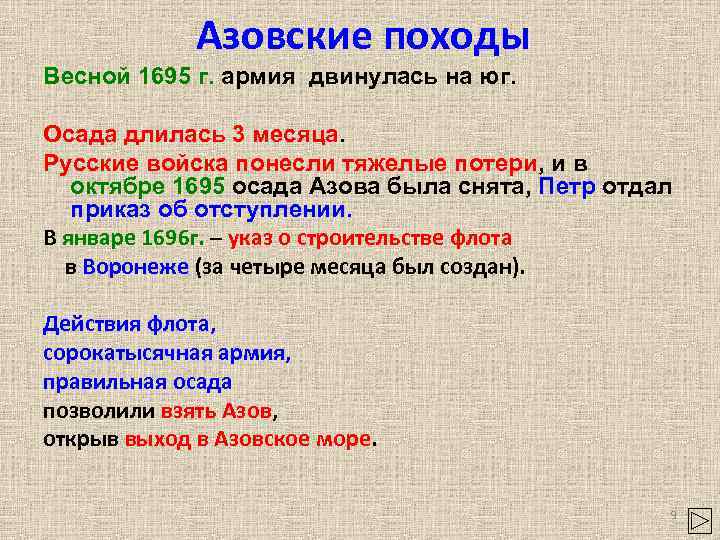 Азовские походы

Весной 1695 г. армия двинулась на юг.

Осада длилась 3 месяца.

Русские войска понесли тяжелые потери, и в октябре 1695 осада Азова была снята, Петр отдал приказ об отступлении.

В январе 1696г. – указ о строительстве флота в Воронеже (за четыре месяца был создан).

Действия флота,
сорокатысячная армия,
правильная осада
позволили взять Азов,
открыв выход в Азовское море.

9